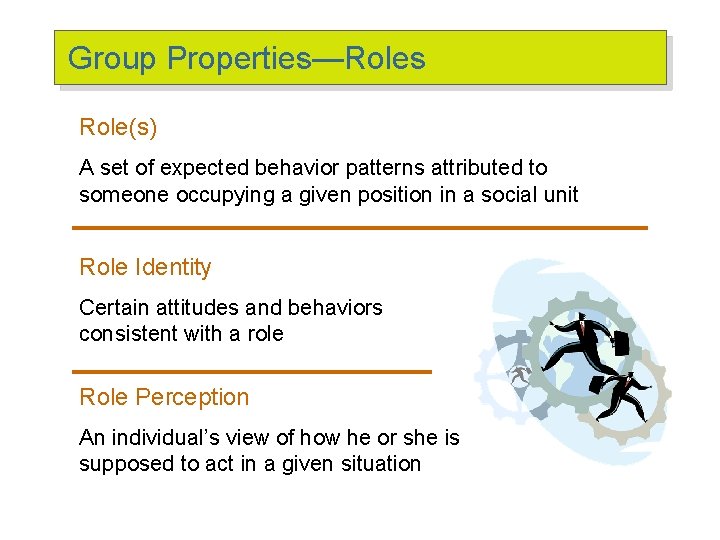 Group Properties—Roles

Role(s)

A set of expected behavior patterns attributed to someone occupying a given position in a social unit

Role Identity

Certain attitudes and behaviors consistent with a role

Role Perception

An individual's view of how he or she is supposed to act in a given situation